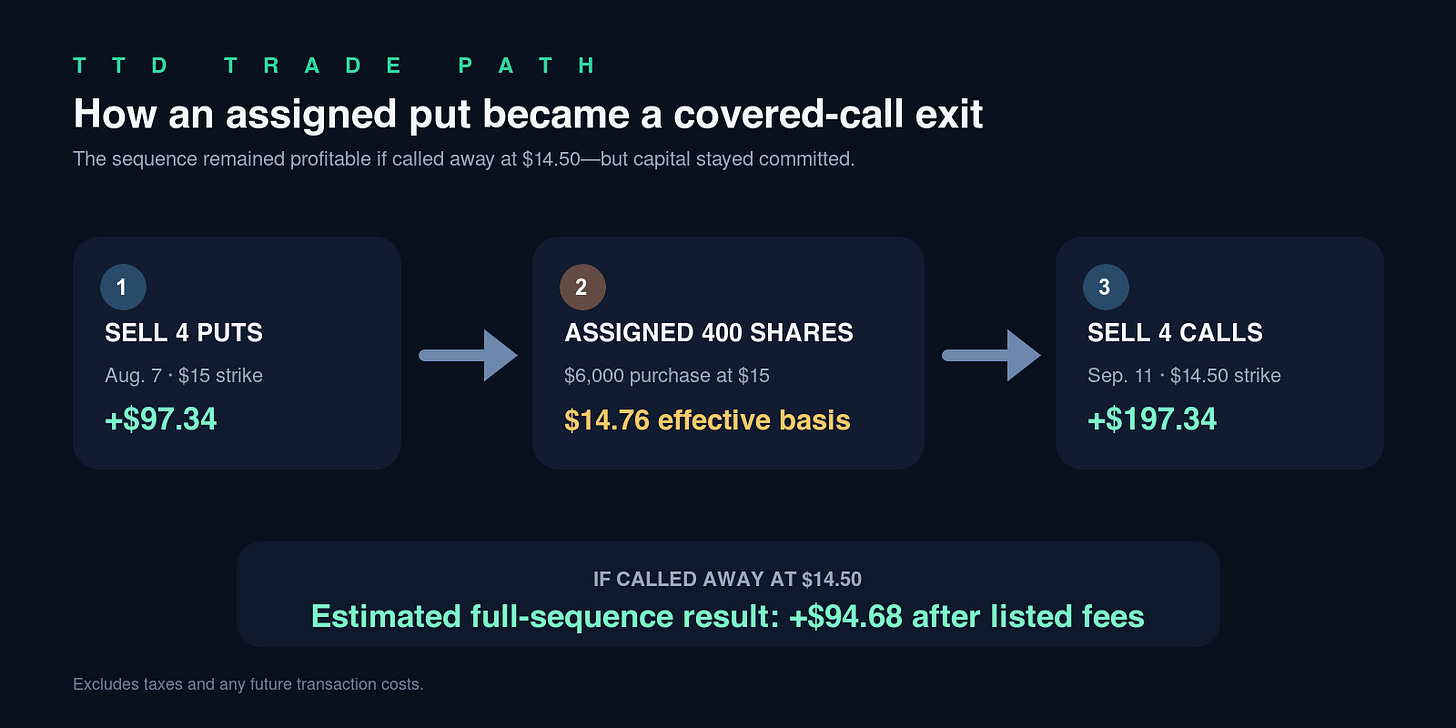 TTD TRADE PATH

How an assigned put became a covered-call exit

The sequence remained profitable if called away at \$14.50—but capital stayed committed.

1
SELL 4 PUTS
Aug. 7 · \$15 strike
+\$97.34

2
ASSIGNED 400 SHARES
\$6,000 purchase at \$15
\$14.76 effective basis

3
SELL 4 CALLS
Sep. 11 · \$14.50 strike
+\$197.34

IF CALLED AWAY AT \$14.50
Estimated full-sequence result: +\$94.68 after listed fees

Excludes taxes and any future transaction costs.